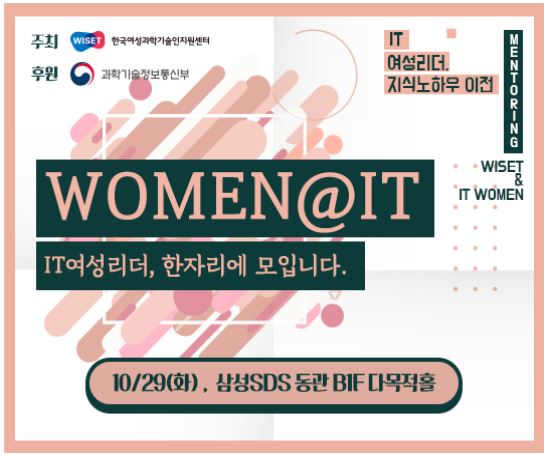 주최 WISET 한국여성과학기술인지원센터
후원 과학기술정보통신부

IT
여성리더.
지식노하우 이전

MENTORING

WISET
&
IT WOMEN

WOMEN@IT

IT여성리더, 한자리에 모입니다.

10/29(화) , 삼성SDS 동관 B1F 다목적홀